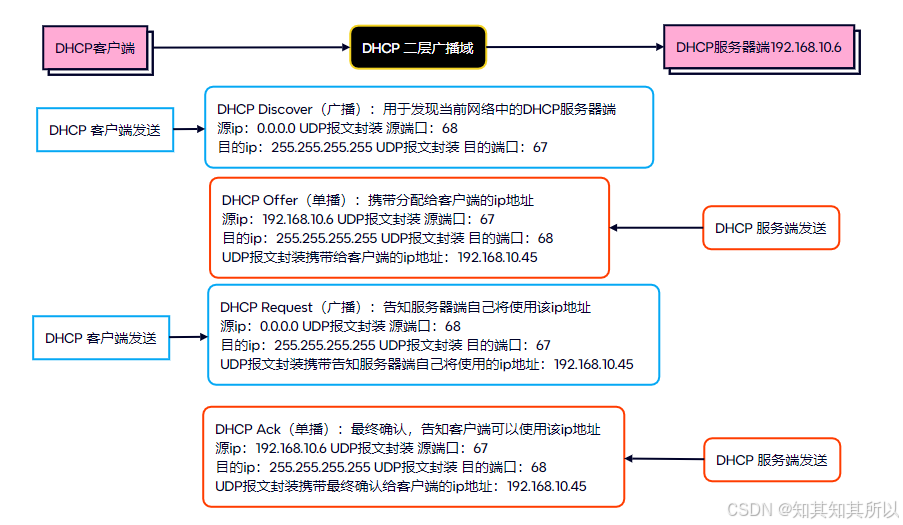 DHCP客户端

DHCP 二层广播域

DHCP服务器端192.168.10.6

DHCP 客户端发送

DHCP Discover（广播）：用于发现当前网络中的DHCP服务器端
源ip：0.0.0.0 UDP报文封装 源端口：68
目的ip：255.255.255.255 UDP报文封装 目的端口：67

DHCP Offer（单播）：携带分配给客户端的ip地址
源ip：192.168.10.6 UDP报文封装 源端口：67
目的ip：255.255.255.255 UDP报文封装 目的端口：68
UDP报文封装携带给客户端的ip地址：192.168.10.45

DHCP 服务端发送

DHCP 客户端发送

DHCP Request（广播）：告知服务器端自己将使用该ip地址
源ip：0.0.0.0 UDP报文封装 源端口：68
目的ip：255.255.255.255 UDP报文封装 目的端口：67
UDP报文封装携带告知服务器端自己将使用的ip地址：192.168.10.45

DHCP Ack（单播）：最终确认，告知客户端可以使用该ip地址
源ip：192.168.10.6 UDP报文封装 源端口：67
目的ip：255.255.255.255 UDP报文封装 目的端口：68
UDP报文封装携带最终确认给客户端的ip地址：192.168.10.45

DHCP 服务端发送

CSDN @知其知其所以